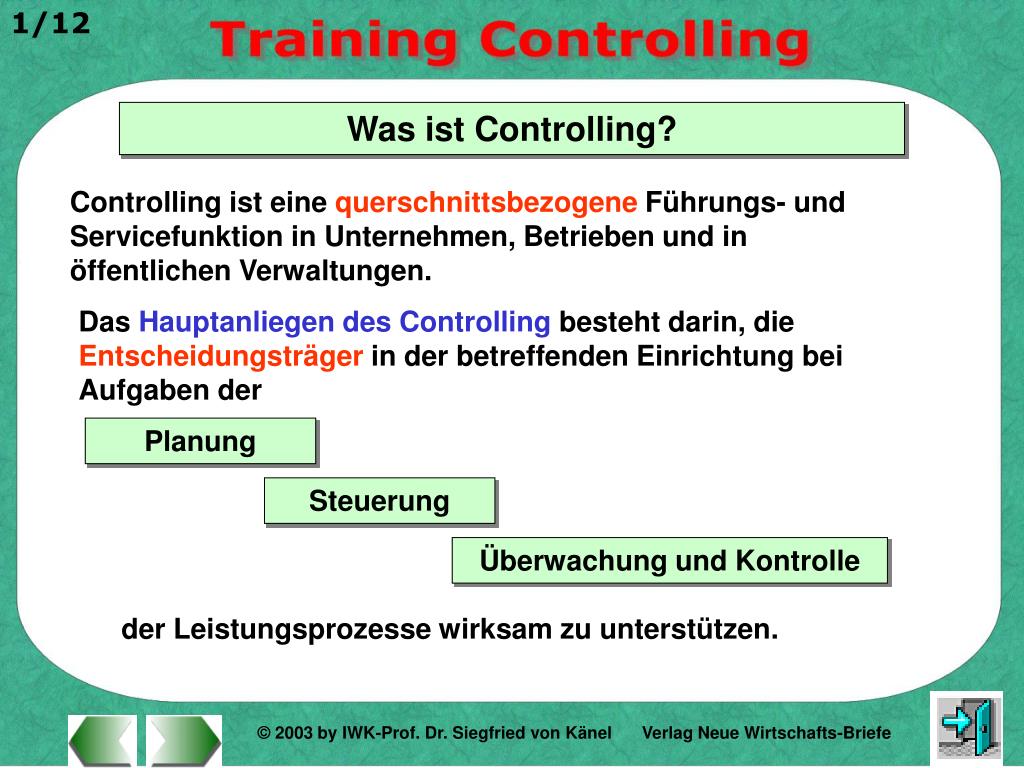 1/12

Training Controlling

Was ist Controlling?

Controlling ist eine querschnittsbezogene Führungs- und Servicefunktion in Unternehmen, Betrieben und in öffentlichen Verwaltungen.

Das Hauptanliegen des Controlling besteht darin, die Entscheidungsträger in der betreffenden Einrichtung bei Aufgaben der

Planung

Steuerung

Überwachung und Kontrolle

der Leistungsprozesse wirksam zu unterstützen.

© 2003 by IWK-Prof. Dr. Siegfried von Känel Verlag Neue Wirtschafts-Briefe